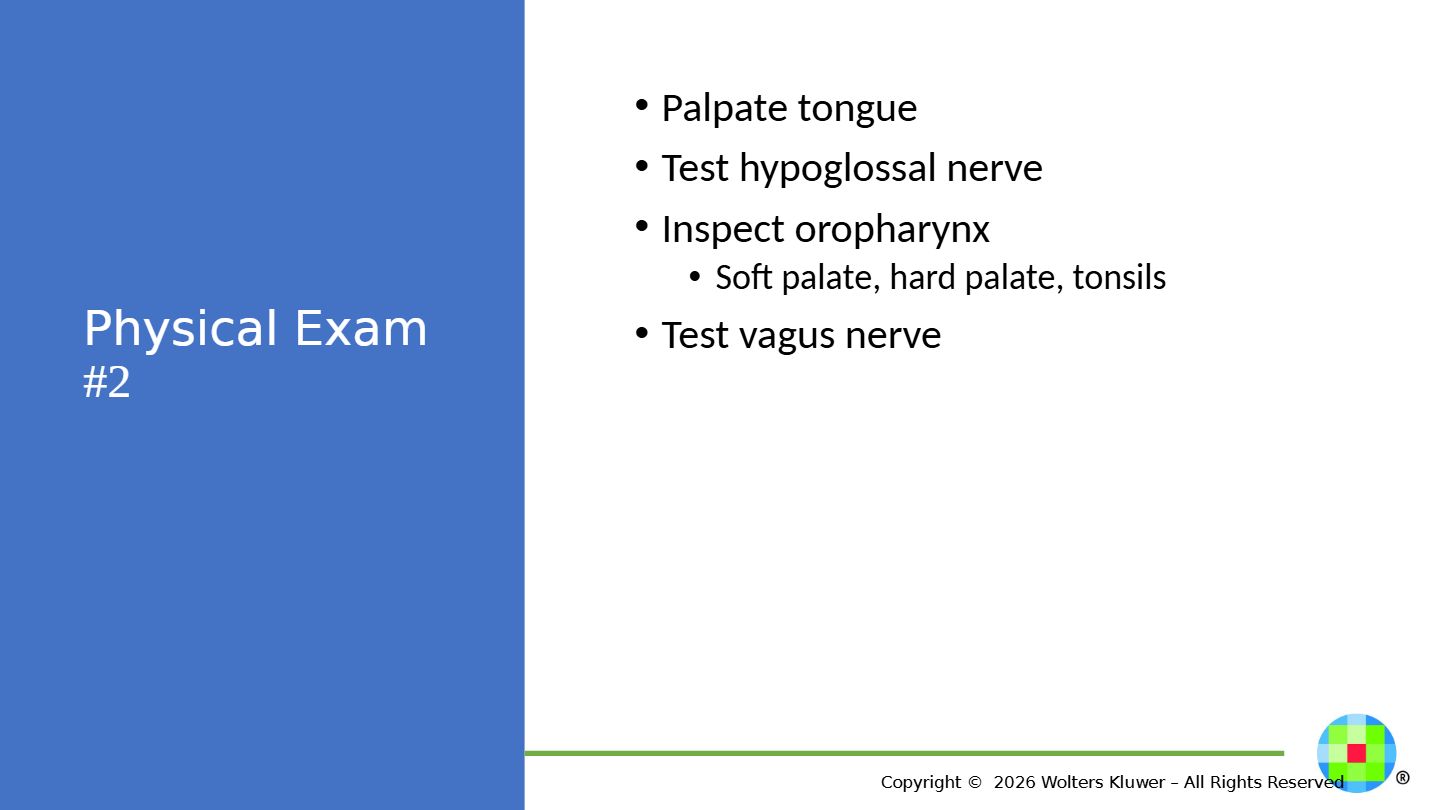 Physical Exam
#2

• Palpate tongue
• Test hypoglossal nerve
• Inspect oropharynx
• Soft palate, hard palate, tonsils
• Test vagus nerve

Copyright © 2026 Wolters Kluwer – All Rights Reserved

®